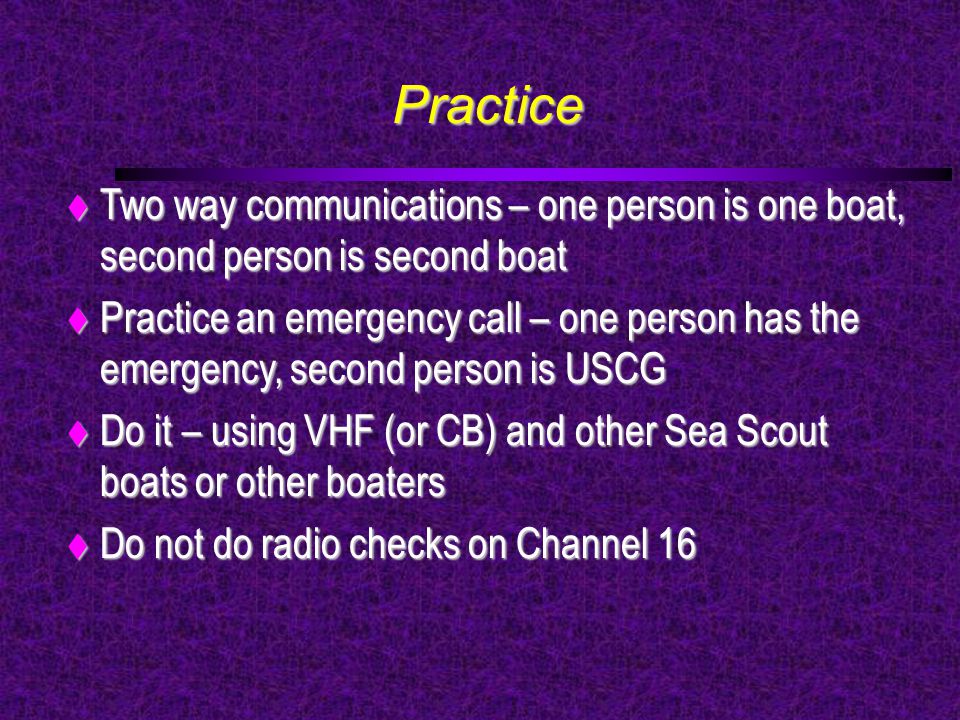 Practice

♦ Two way communications – one person is one boat, second person is second boat

♦ Practice an emergency call – one person has the emergency, second person is USCG

♦ Do it – using VHF (or CB) and other Sea Scout boats or other boaters

♦ Do not do radio checks on Channel 16